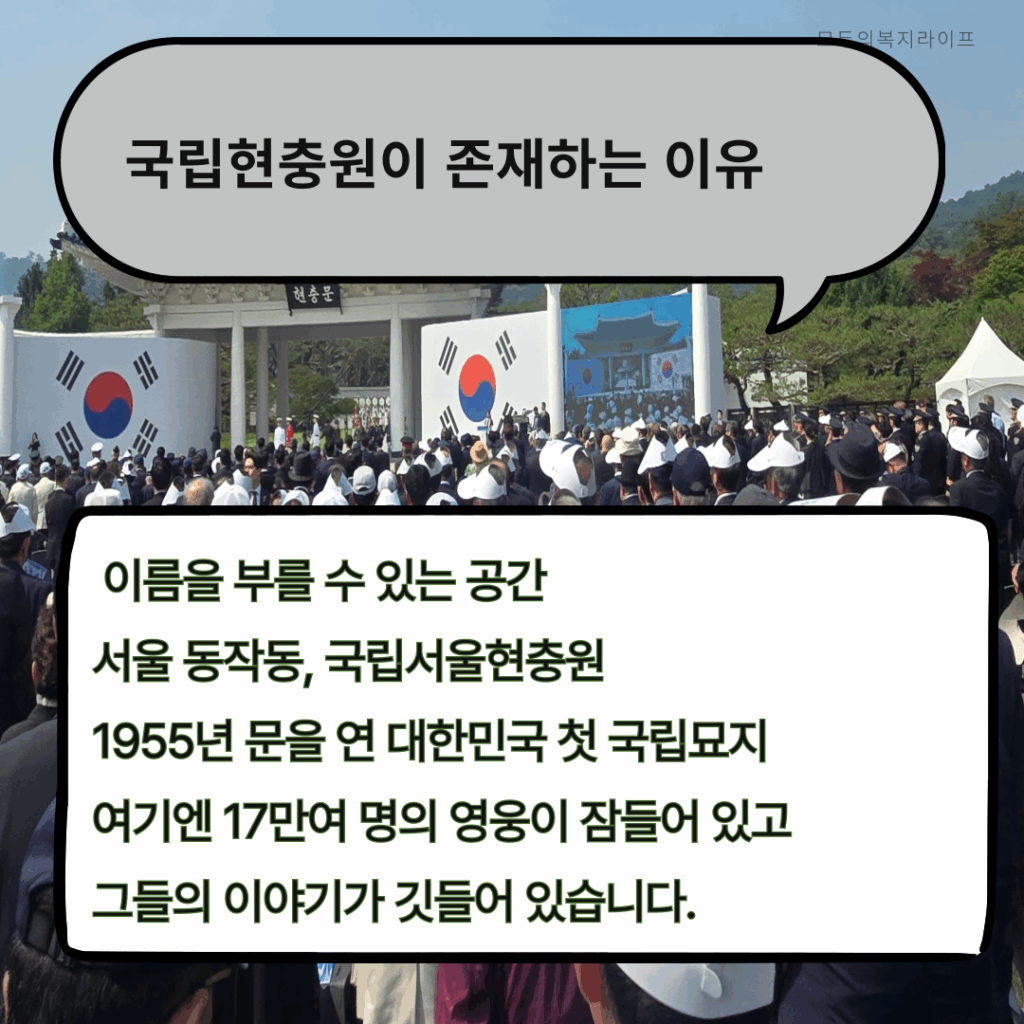 모두의복지라이프

국립현충원이 존재하는 이유

현충문

이름을 부를 수 있는 공간
서울 동작동, 국립서울현충원
1955년 문을 연 대한민국 첫 국립묘지
여기엔 17만여 명의 영웅이 잠들어 있고
그들의 이야기가 깃들어 있습니다.